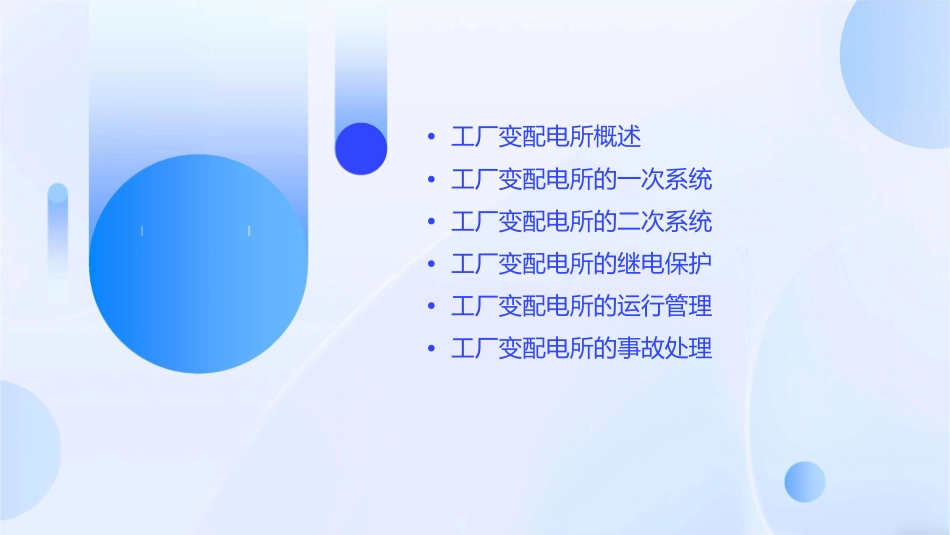 • 工厂变配电所概述
• 工厂变配电所的一次系统
• 工厂变配电所的二次系统
• 工厂变配电所的继电保护
• 工厂变配电所的运行管理
• 工厂变配电所的事故处理